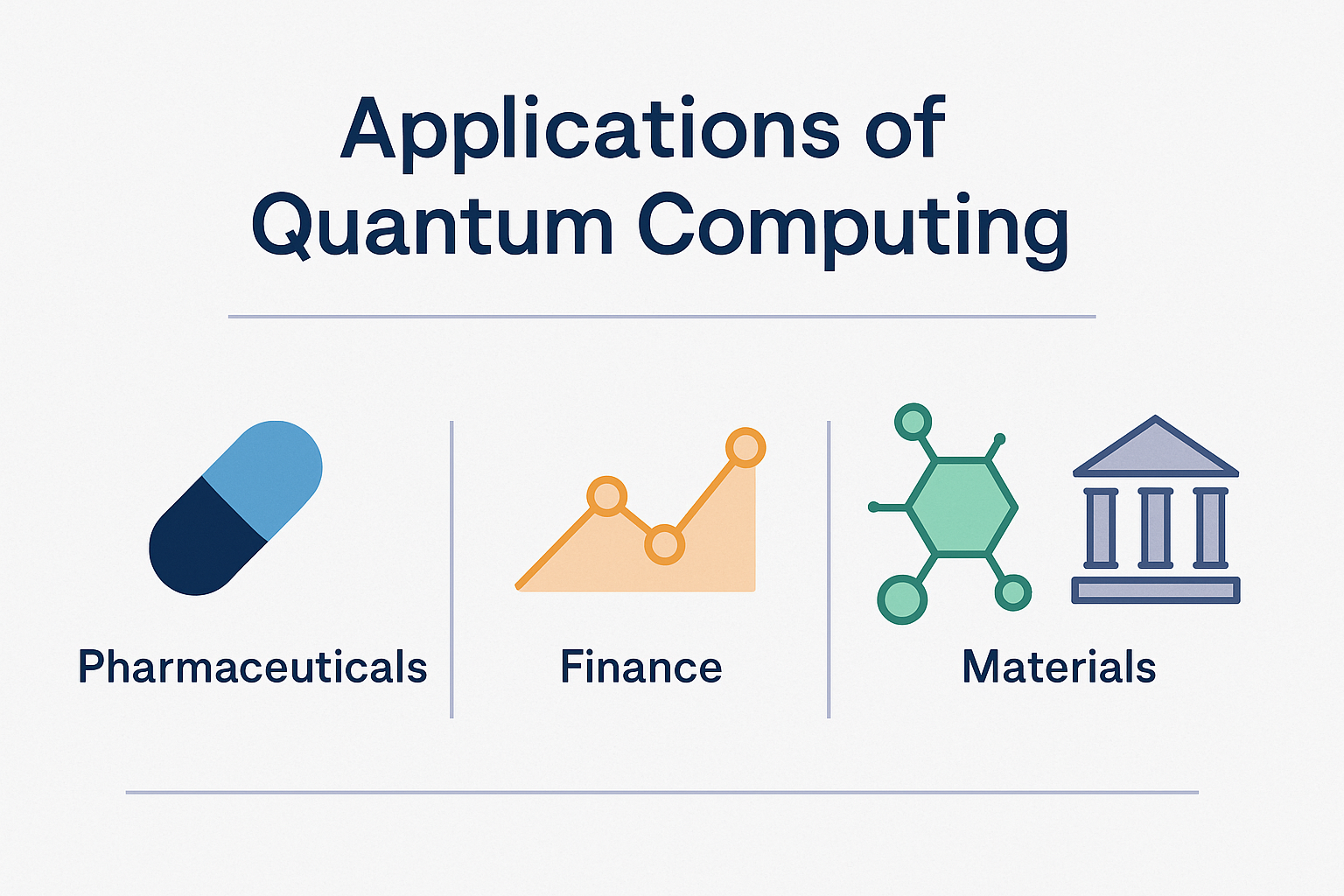 Applications of Quantum Computing

Pharmaceuticals

Finance

Materials